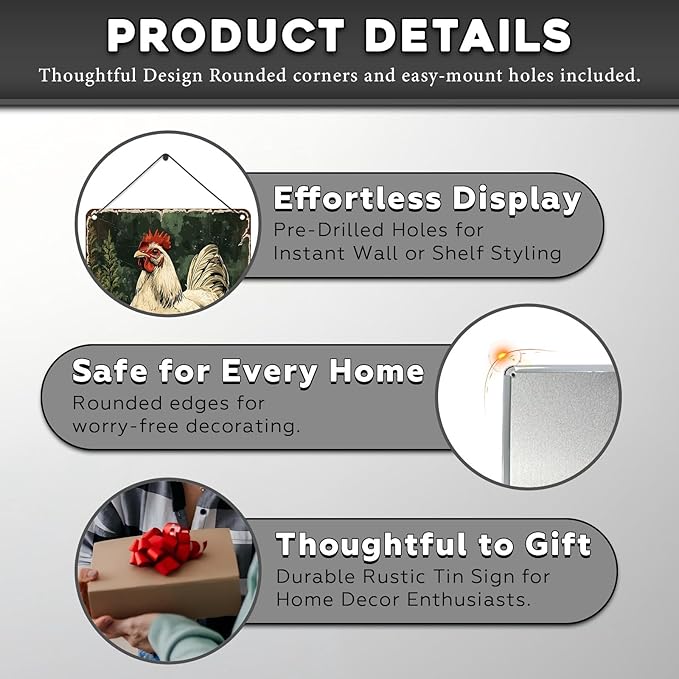 PRODUCT DETAILS
Thoughtful Design Rounded corners and easy-mount holes included.

Effortless Display
Pre-Drilled Holes for Instant Wall or Shelf Styling

Safe for Every Home
Rounded edges for worry-free decorating.

Thoughtful to Gift
Durable Rustic Tin Sign for Home Decor Enthusiasts.